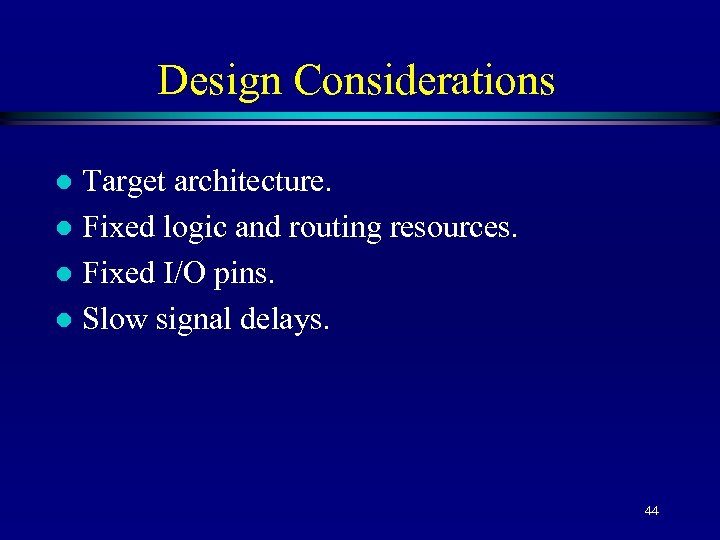 Design Considerations

- Target architecture.
- Fixed logic and routing resources.
- Fixed I/O pins.
- Slow signal delays.

44